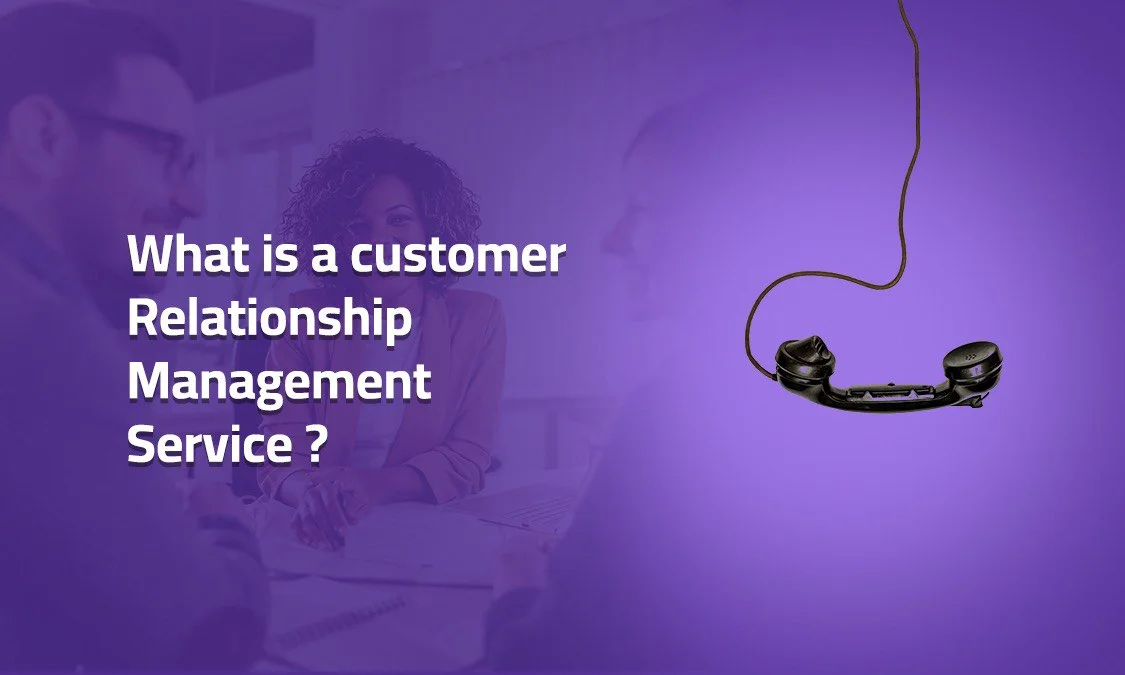 What is a customer Relationship Management Service ?